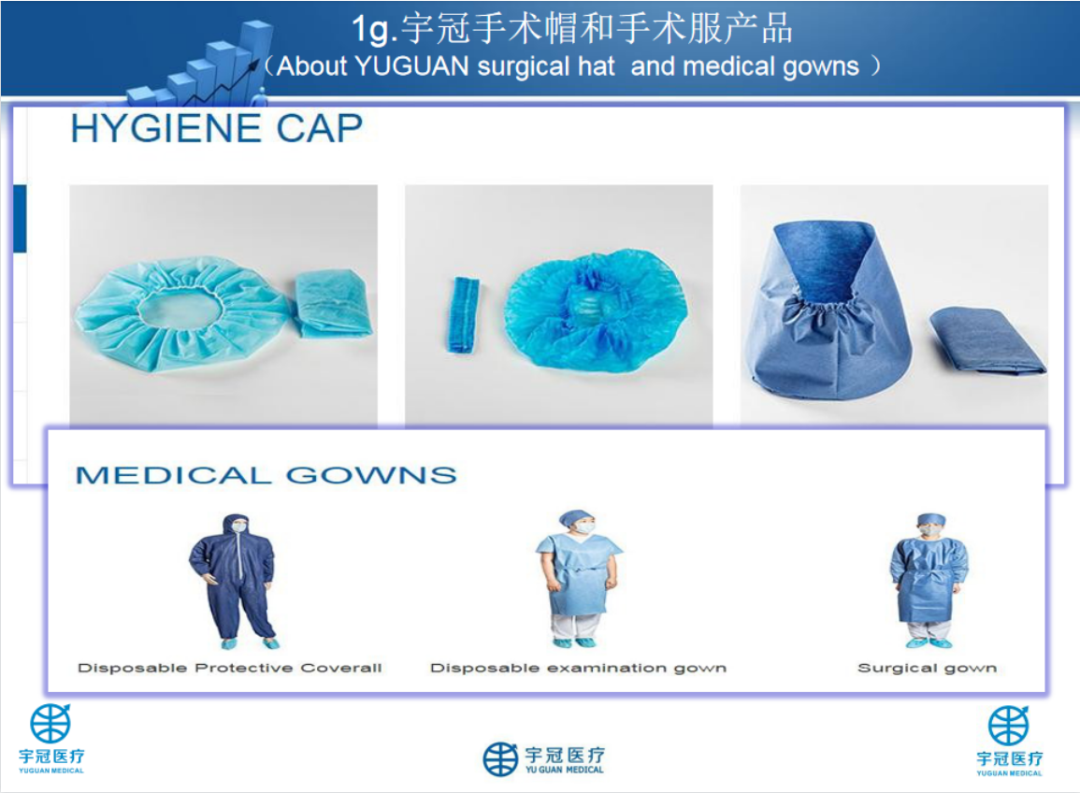 1g.宇冠手术帽和手术服产品
（About YUGUAN surgical hat and medical gowns ）

HYGIENE CAP

MEDICAL GOWNS

Disposable Protective Coverall

Disposable examination gown

Surgical gown

宇冠医疗
YUGUAN MEDICAL

宇冠医疗
YU GUAN MEDICAL

宇冠医疗
YUGUAN MEDICAL